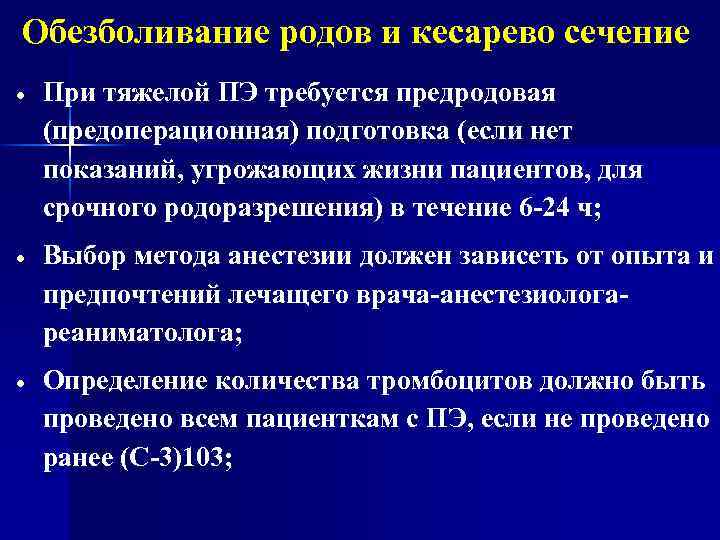 Обезболивание родов и кесарево сечение

• При тяжелой ПЭ требуется предродовая (предоперационная) подготовка (если нет показаний, угрожающих жизни пациентов, для срочного родоразрешения) в течение 6-24 ч;

• Выбор метода анестезии должен зависеть от опыта и предпочтений лечащего врача-анестезиолога-реаниматолога;

• Определение количества тромбоцитов должно быть проведено всем пациенткам с ПЭ, если не проведено ранее (С-3)103;